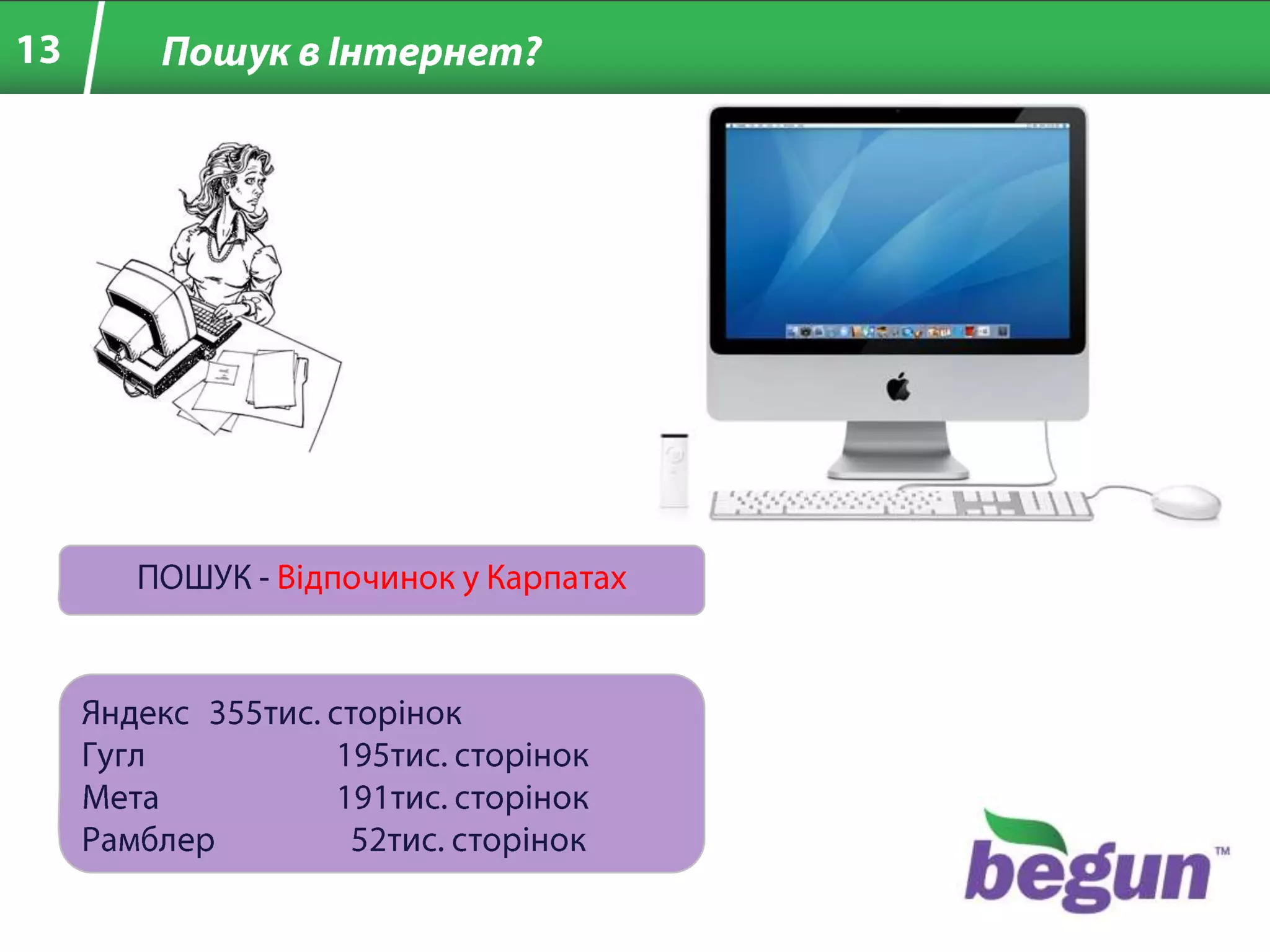 13 Пошук в Інтернет?

ПОШУК - Відпочинок у Карпатах

Яндекс 355тис. сторінок
Гугл 195тис. сторінок
Мета 191тис. сторінок
Рамблер 52тис. сторінок

begun™